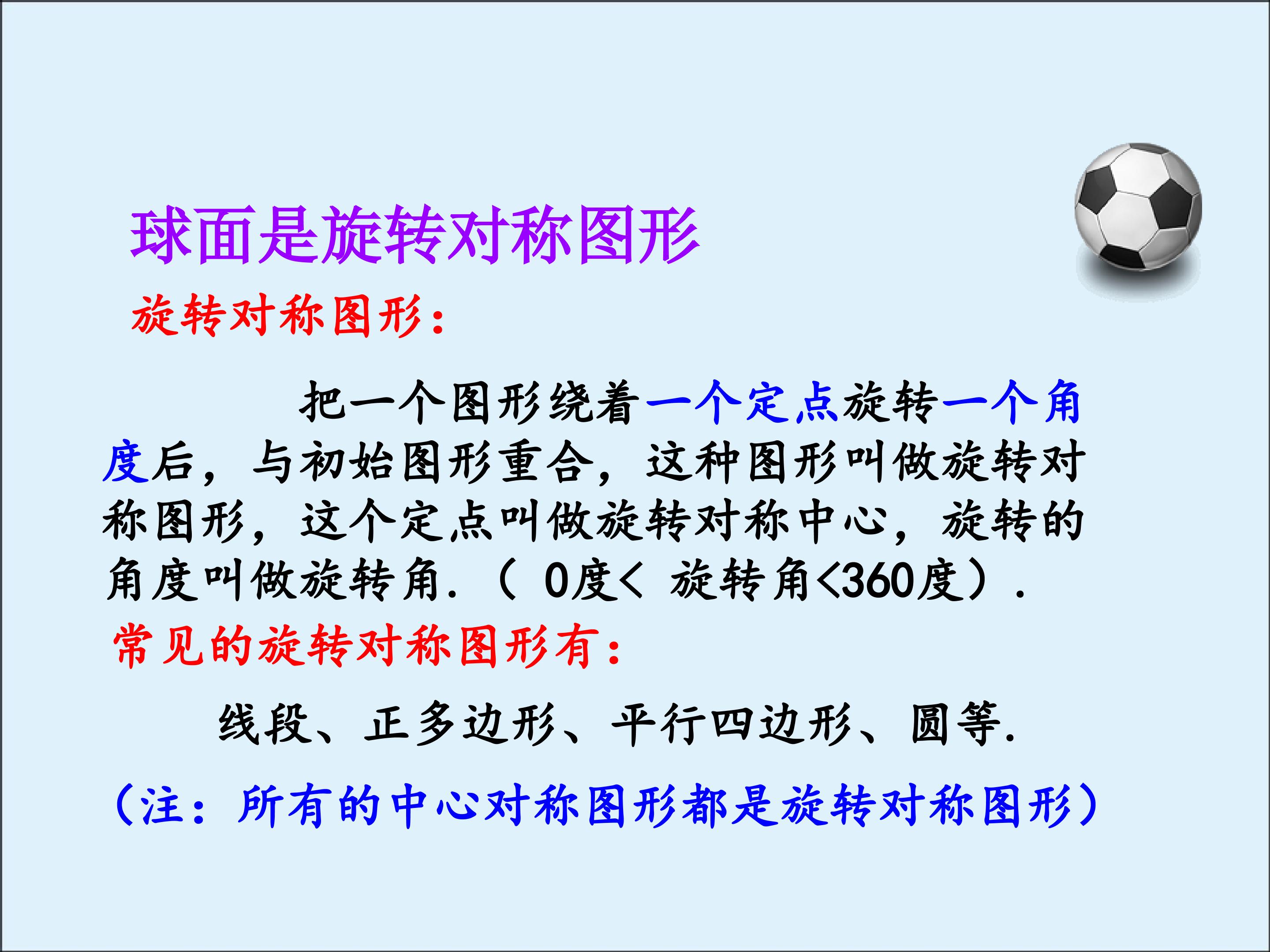 球面是旋转对称图形

旋转对称图形：

把一个图形绕着一个定点旋转一个角度后，与初始图形重合，这种图形叫做旋转对称图形，这个定点叫做旋转对称中心，旋转的角度叫做旋转角.（0度<旋转角<360度）.

常见的旋转对称图形有：

线段、正多边形、平行四边形、圆等.

（注：所有的中心对称图形都是旋转对称图形）